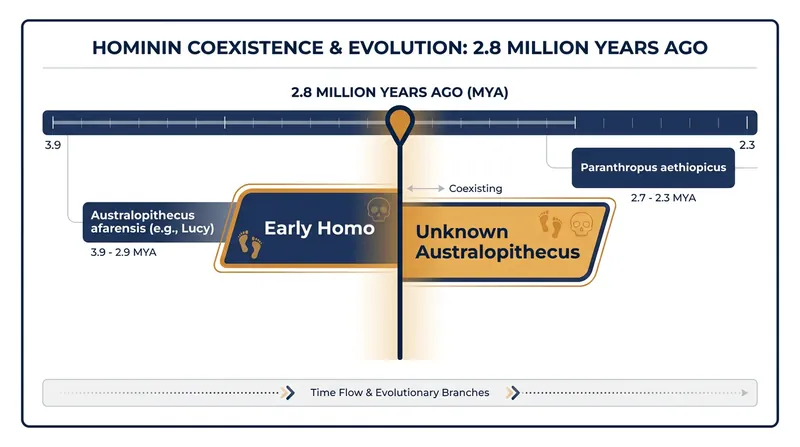 HOMININ COEXISTENCE & EVOLUTION: 2.8 MILLION YEARS AGO

2.8 MILLION YEARS AGO (MYA)

3.9

2.3

Paranthropus aethiopicus

2.7 - 2.3 MYA

Coexisting

Australopithecus afarensis (e.g., Lucy)

3.9 - 2.9 MYA

Early Homo

Unknown Australopithecus

Time Flow & Evolutionary Branches